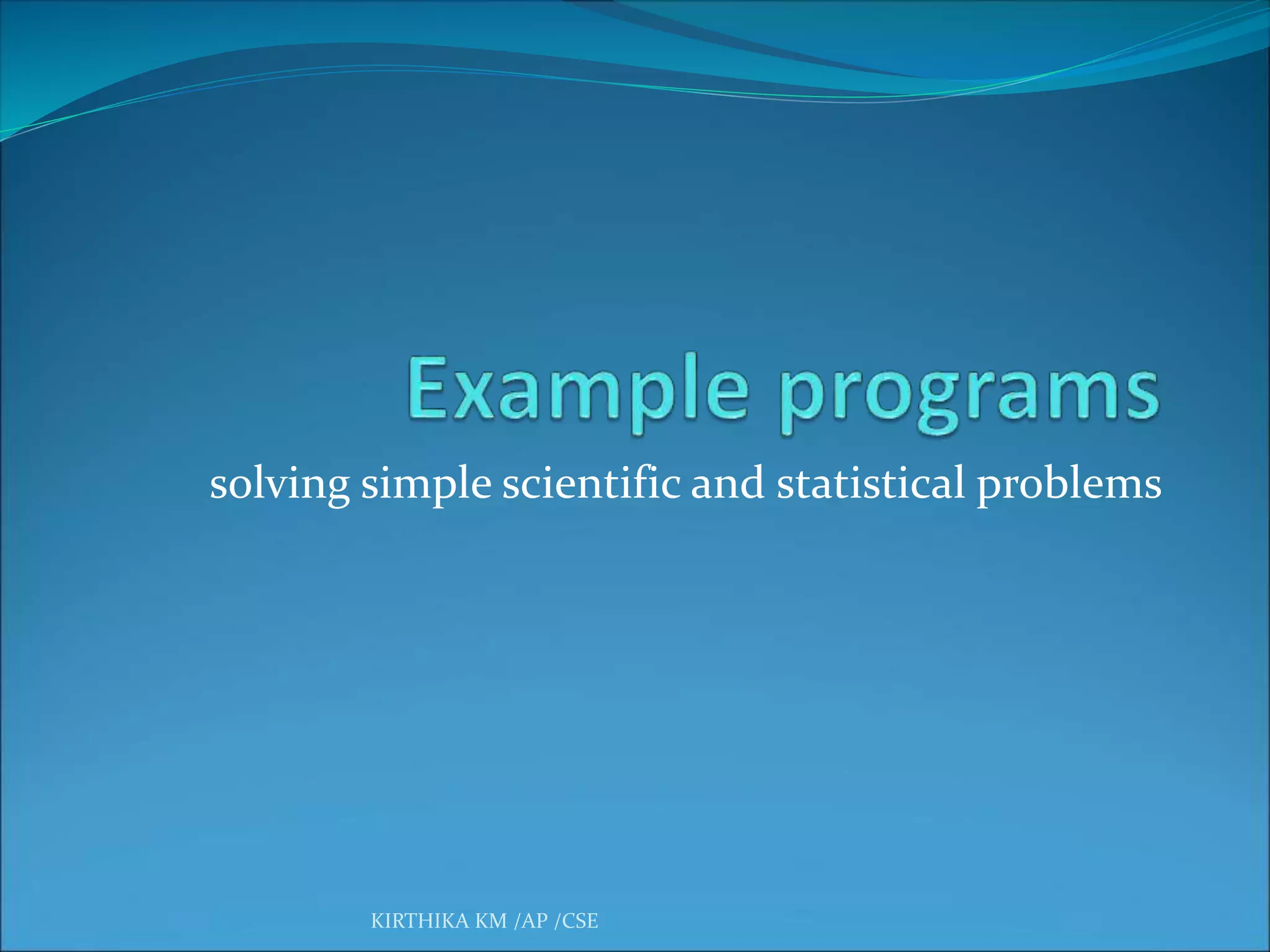 Example programs

solving simple scientific and statistical problems

KIRTHIKA KM /AP /CSE